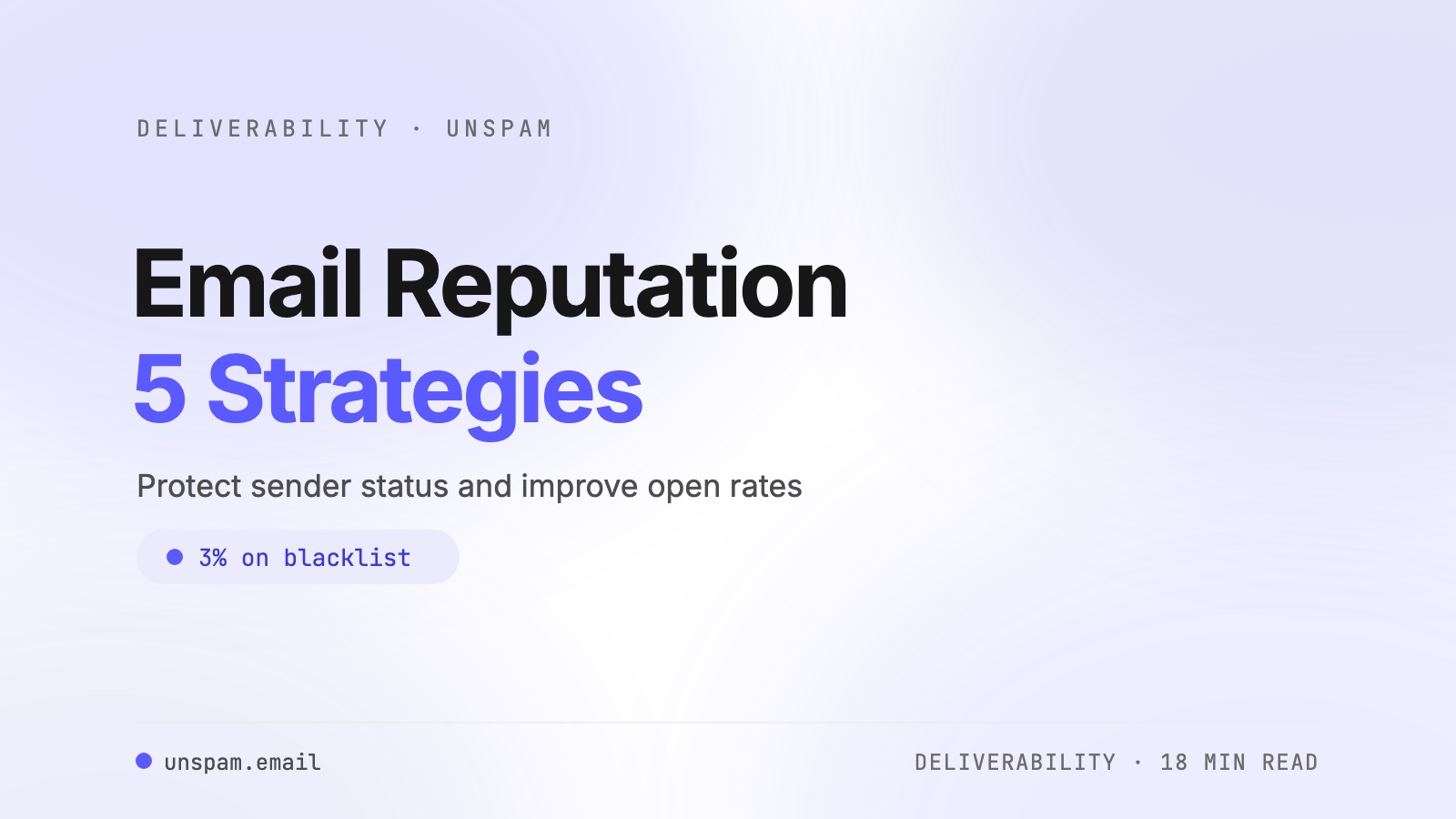 DELIVERABILITY · UNSPAM

Email Reputation
5 Strategies

Protect sender status and improve open rates

3% on blacklist

unspam.email

DELIVERABILITY · 18 MIN READ